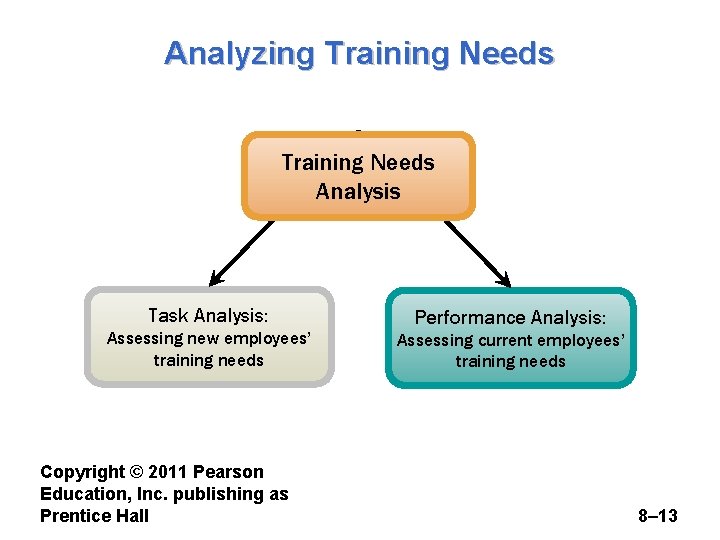 Analyzing Training Needs

Training Needs Analysis

Task Analysis:
Assessing new employees' training needs

Performance Analysis:
Assessing current employees' training needs

Copyright © 2011 Pearson Education, Inc. publishing as Prentice Hall

8–13